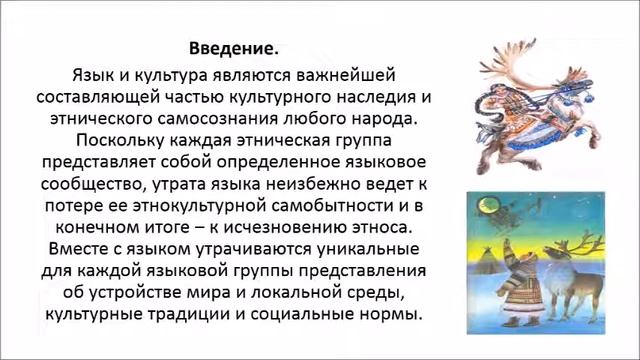 Введение.

Язык и культура являются важнейшей составляющей частью культурного наследия и этнического самосознания любого народа. Поскольку каждая этническая группа представляет собой определенное языковое сообщество, утрата языка неизбежно ведет к потере ее этнокультурной самобытности и в конечном итоге – к исчезновению этноса. Вместе с языком утрачиваются уникальные для каждой языковой группы представления об устройстве мира и локальной среды, культурные традиции и социальные нормы.